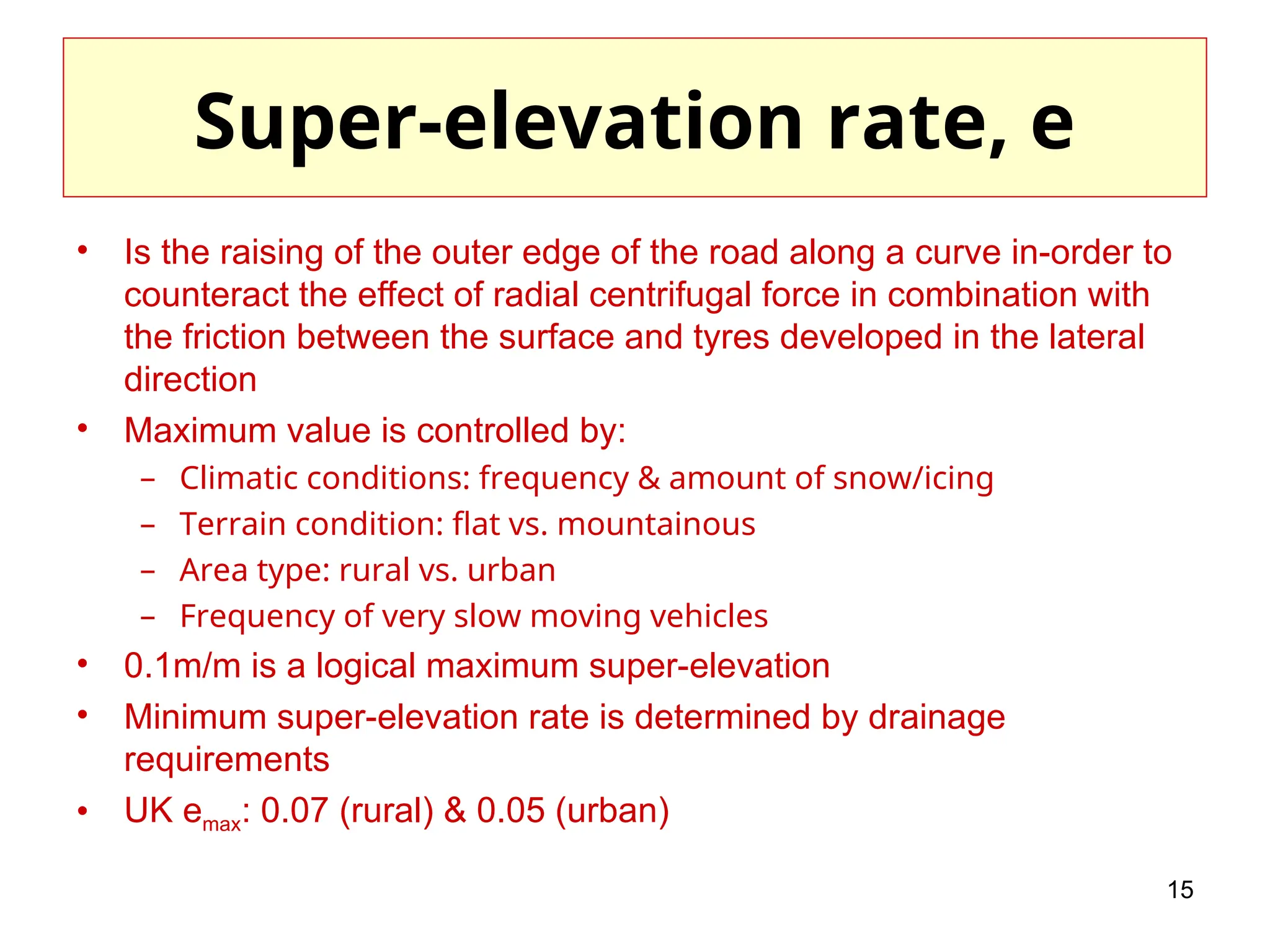 Super-elevation rate, e

• Is the raising of the outer edge of the road along a curve in-order to counteract the effect of radial centrifugal force in combination with the friction between the surface and tyres developed in the lateral direction
• Maximum value is controlled by:
– Climatic conditions: frequency & amount of snow/icing
– Terrain condition: flat vs. mountainous
– Area type: rural vs. urban
– Frequency of very slow moving vehicles
• 0.1m/m is a logical maximum super-elevation
• Minimum super-elevation rate is determined by drainage requirements
• UK $e_{max}$: 0.07 (rural) & 0.05 (urban)

15